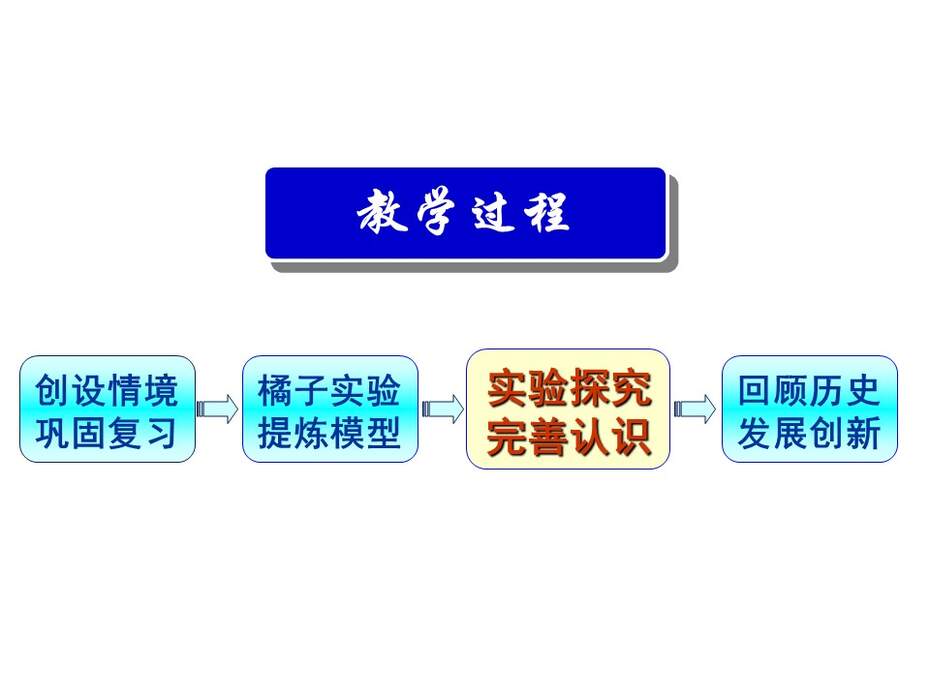 教学过程

创设情境
巩固复习

橘子实验
提炼模型

实验探究
完善认识

回顾历史
发展创新